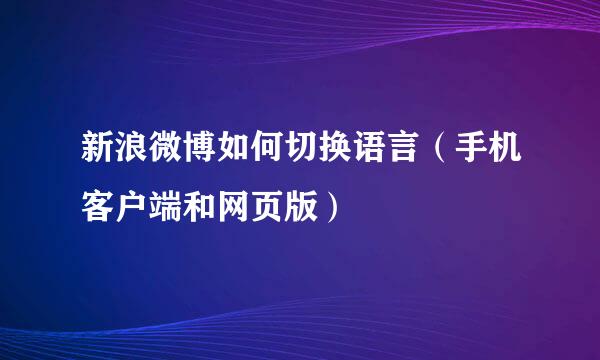 新浪微博如何切换语言（手机客户端和网页版）